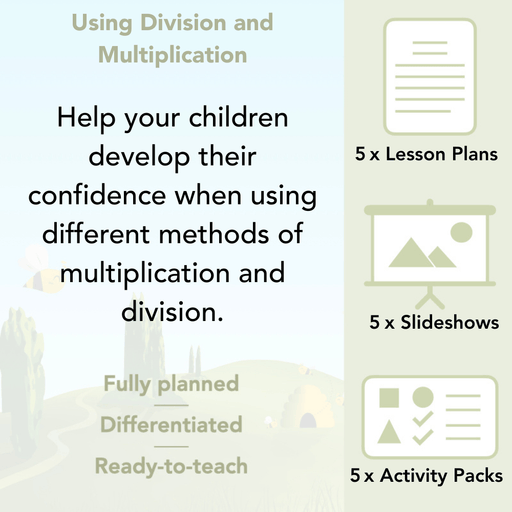 Using Division and Multiplication

Help your children develop their confidence when using different methods of multiplication and division.

Fully planned

Differentiated

Ready-to-teach

5 x Lesson Plans

5 x Slideshows

5 x Activity Packs